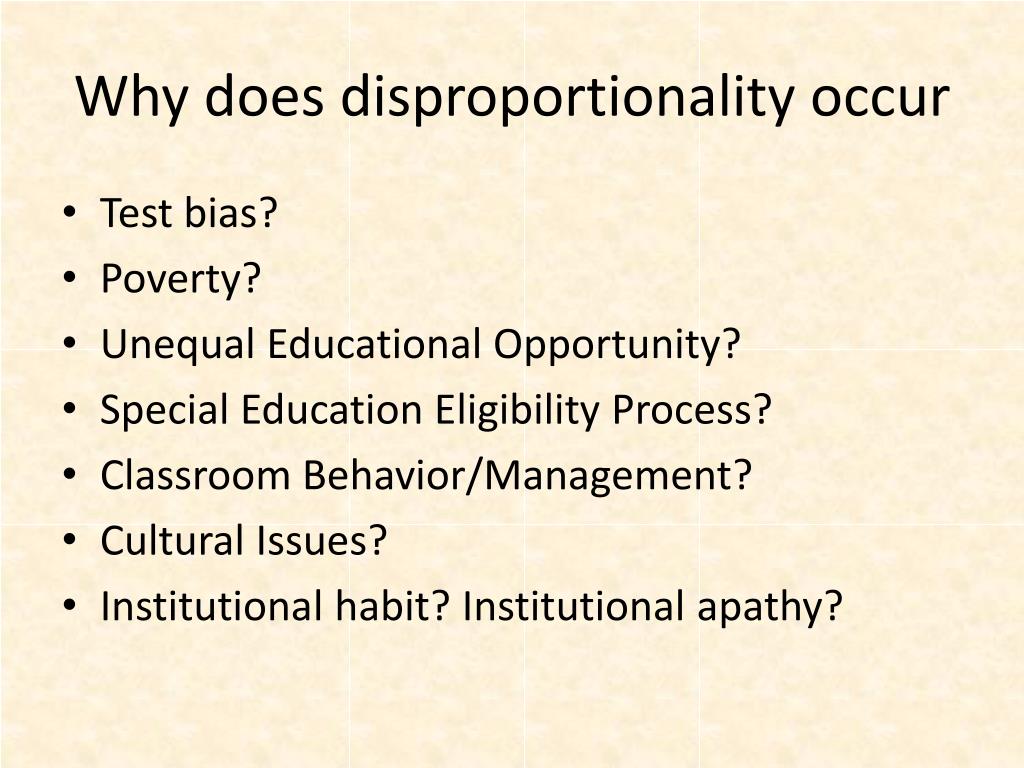 Why does disproportionality occur

• Test bias?
• Poverty?
• Unequal Educational Opportunity?
• Special Education Eligibility Process?
• Classroom Behavior/Management?
• Cultural Issues?
• Institutional habit? Institutional apathy?